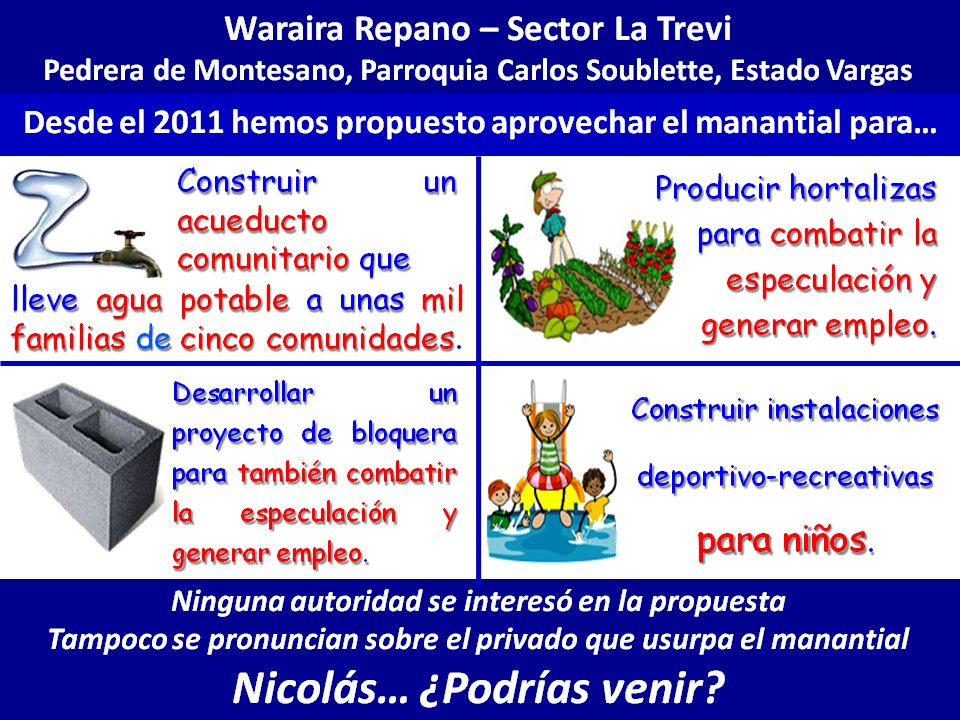 Waraira Repano – Sector La Trevi
Pedrera de Montesano, Parroquia Carlos Soublette, Estado Vargas

Desde el 2011 hemos propuesto aprovechar el manantial para…

Construir un acueducto comunitario que lleve agua potable a unas mil familias de cinco comunidades.

Producir hortalizas para combatir la especulación y generar empleo.

Desarrollar un proyecto de bloquera para también combatir la especulación y generar empleo.

Construir instalaciones deportivo-recreativas para niños.

Ninguna autoridad se interesó en la propuesta
Tampoco se pronuncian sobre el privado que usurpa el manantial
Nicolás… ¿Podrías venir?